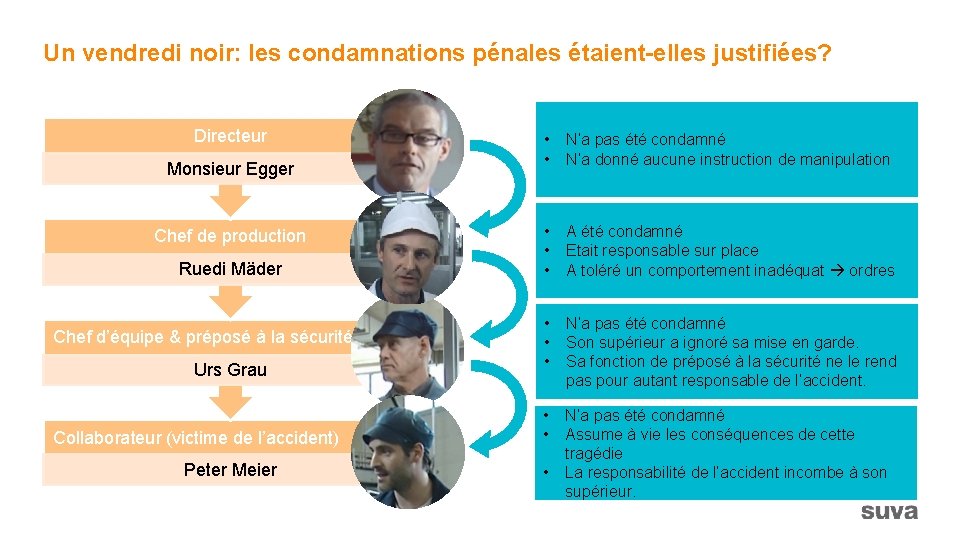 Un vendredi noir: les condamnations pénales étaient-elles justifiées?

Directeur

Monsieur Egger

Chef de production

Ruedi Mäder

Chef d'équipe & préposé à la sécurité

Urs Grau

Collaborateur (victime de l'accident)

Peter Meier

• N'a pas été condamné
• N'a donné aucune instruction de manipulation

• A été condamné
• Etait responsable sur place
• A toléré un comportement inadéquat → ordres

• N'a pas été condamné
• Son supérieur a ignoré sa mise en garde.
• Sa fonction de préposé à la sécurité ne le rend pas pour autant responsable de l'accident.

• N'a pas été condamné
• Assume à vie les conséquences de cette tragédie
• La responsabilité de l'accident incombe à son supérieur.

suva